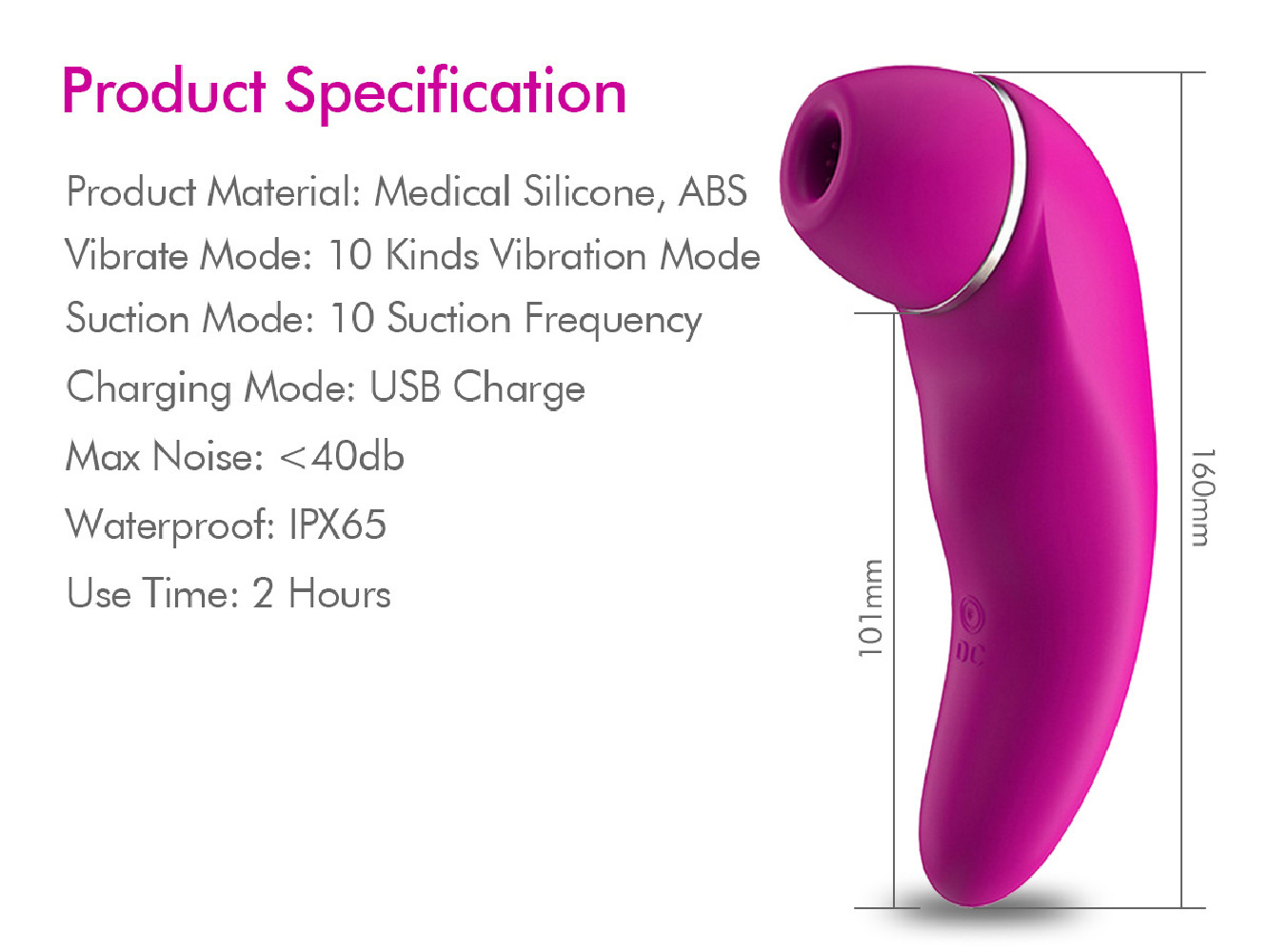 Product Specification

Product Material: Medical Silicone, ABS

Vibrate Mode: 10 Kinds Vibration Mode

Suction Mode: 10 Suction Frequency

Charging Mode: USB Charge

Max Noise: <40db

Waterproof: IPX65

Use Time: 2 Hours

101mm

DC

160mm